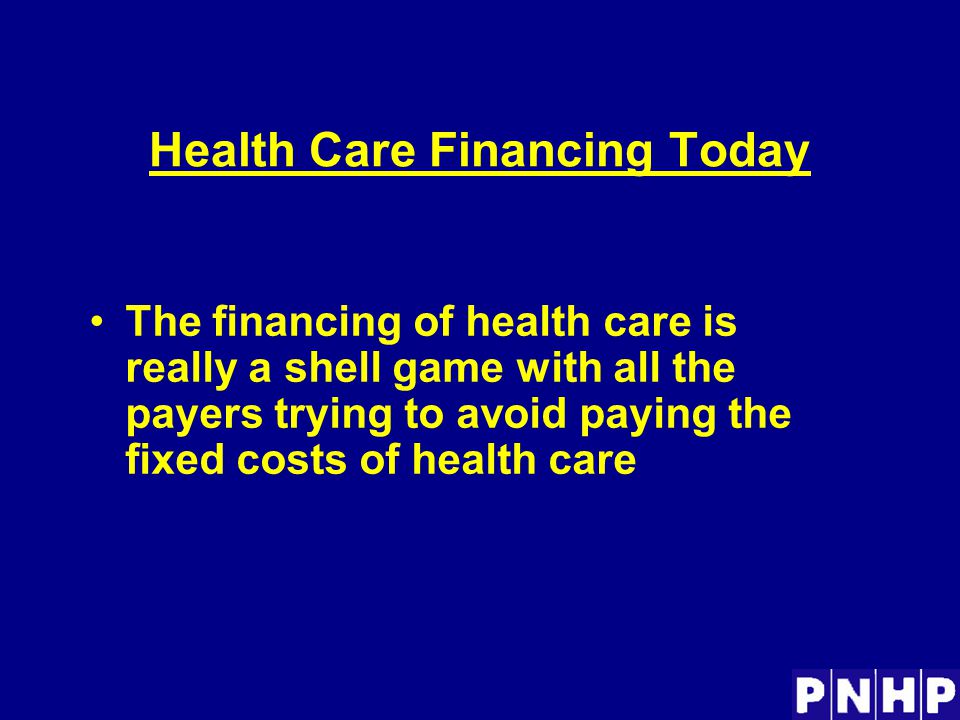 Health Care Financing Today

• The financing of health care is really a shell game with all the payers trying to avoid paying the fixed costs of health care

PNHP